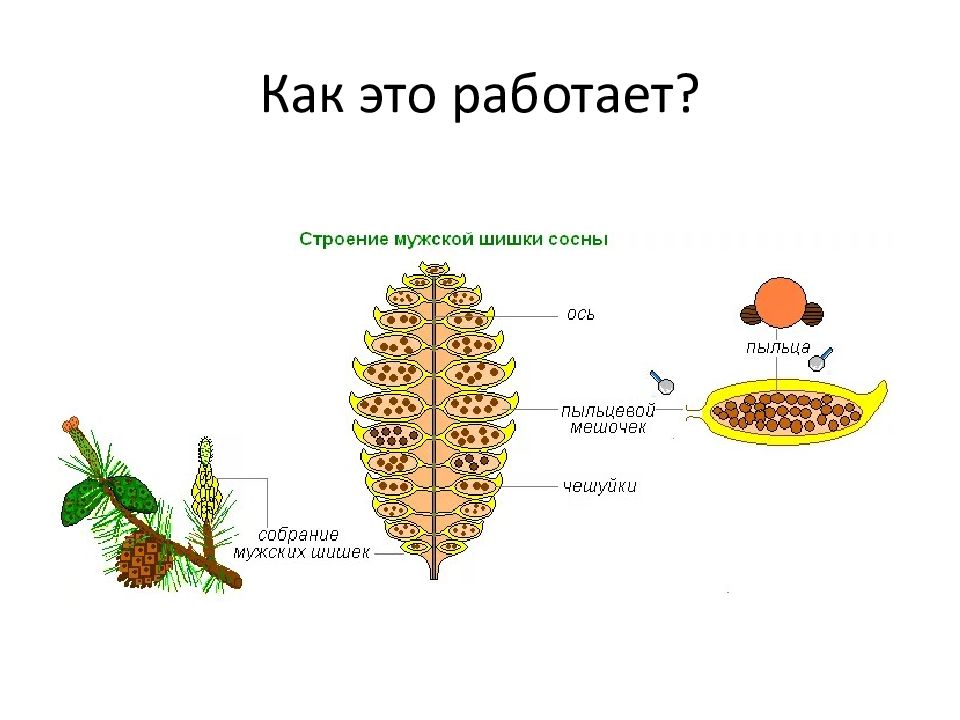 Как это работает?

Строение мужской шишки сосны

ось

пыльца

пыльцевой мешочек

чешуйки

собрание мужских шишек